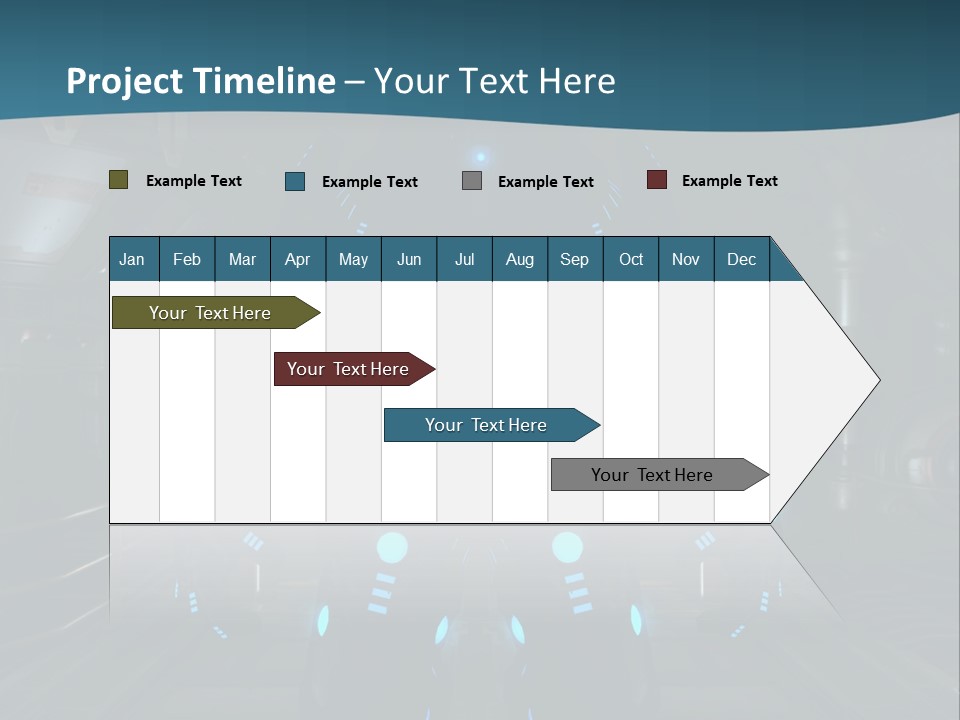 Project Timeline – Your Text Here

Example Text Example Text Example Text Example Text

| Jan | Feb | Mar | Apr | May | Jun | Jul | Aug | Sep | Oct | Nov | Dec |
|---|---|---|---|---|---|---|---|---|---|---|---|

Your Text Here

Your Text Here

Your Text Here

Your Text Here